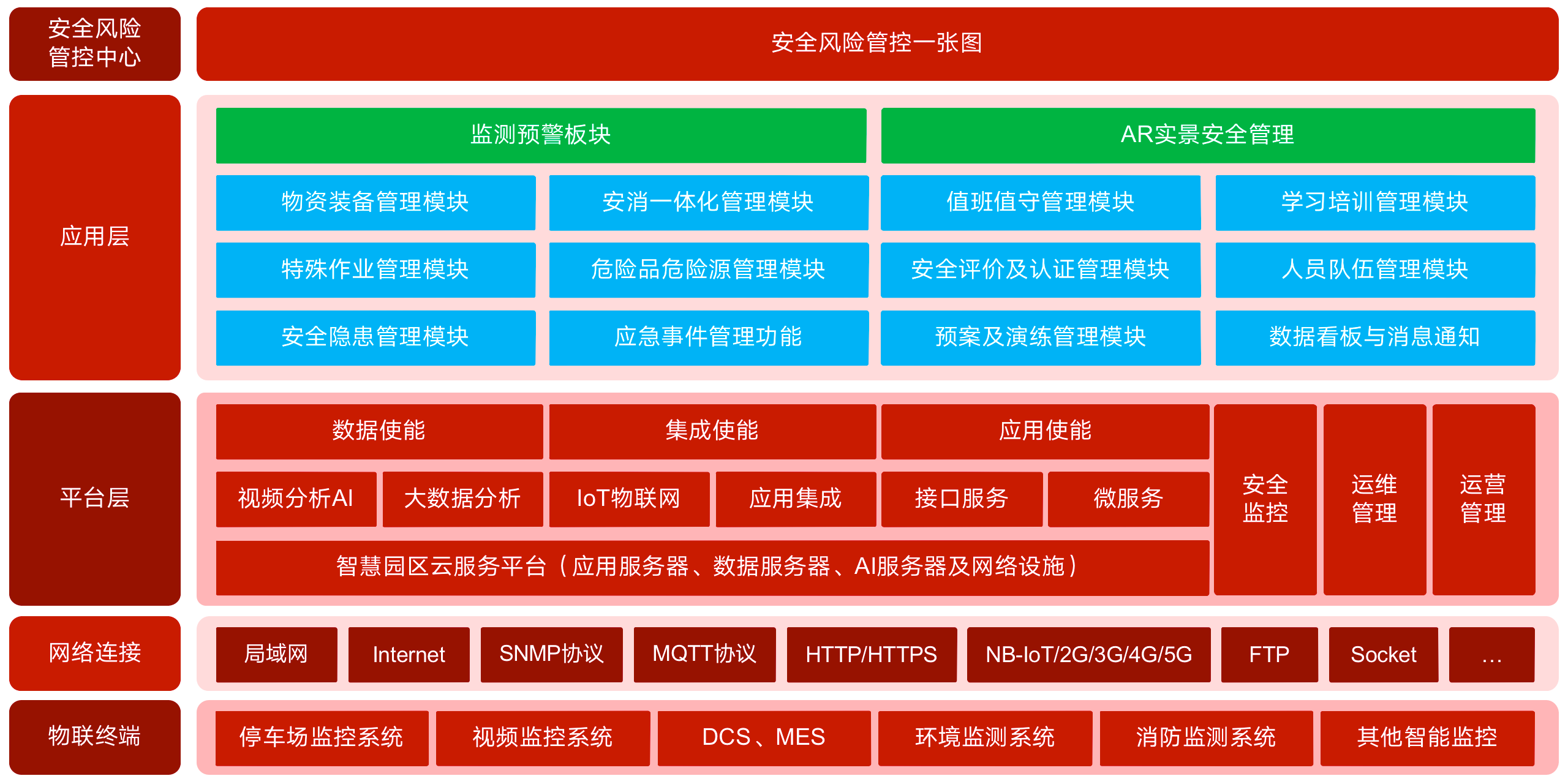 安全风险管控中心

安全风险管控一张图

应用层

监测预警板块

AR实景安全管理

物资装备管理模块

安消一体化管理模块

值班值守管理模块

学习培训管理模块

特殊作业管理模块

危险品危险源管理模块

安全评价及认证管理模块

人员队伍管理模块

安全隐患管理模块

应急事件管理功能

预案及演练管理模块

数据看板与消息通知

平台层

数据使能

集成使能

应用使能

视频分析AI

大数据分析

IoT物联网

应用集成

接口服务

微服务

智慧园区云服务平台（应用服务器、数据服务器、AI服务器及网络设施）

安全监控

运维管理

运营管理

网络连接

局域网

Internet

SNMP协议

MQTT协议

HTTP/HTTPS

NB-IoT/2G/3G/4G/5G

FTP

Socket

...

物联终端

停车场监控系统

视频监控系统

DCS、MES

环境监测系统

消防监测系统

其他智能监控